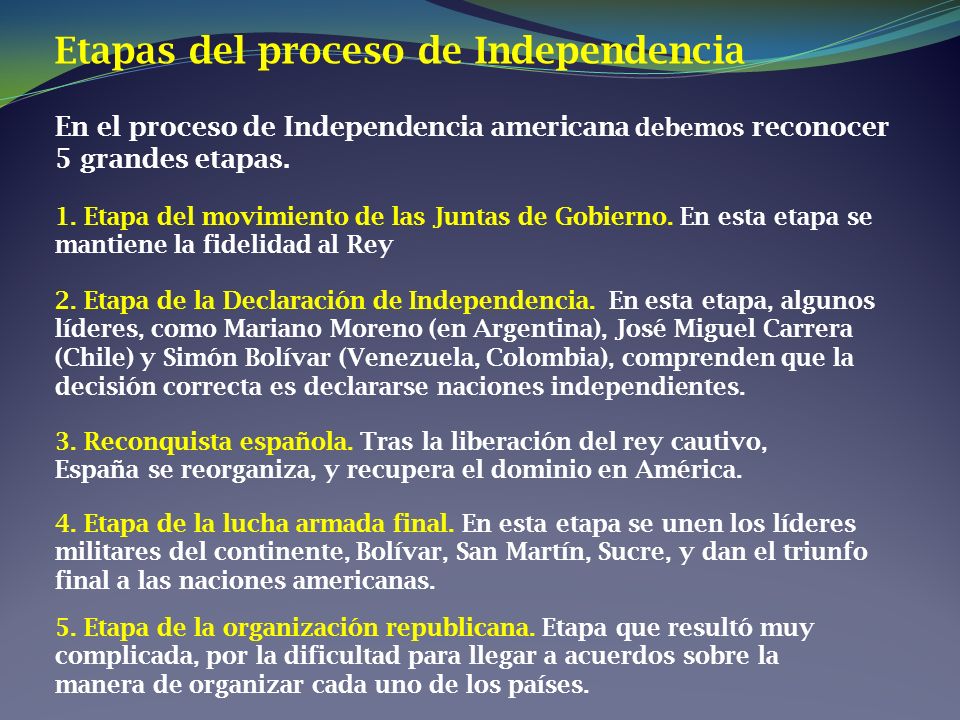 Etapas del proceso de Independencia

En el proceso de Independencia americana debemos reconocer 5 grandes etapas.

1. Etapa del movimiento de las Juntas de Gobierno. En esta etapa se mantiene la fidelidad al Rey

2. Etapa de la Declaración de Independencia. En esta etapa, algunos líderes, como Mariano Moreno (en Argentina), José Miguel Carrera (Chile) y Simón Bolívar (Venezuela, Colombia), comprenden que la decisión correcta es declararse naciones independientes.

3. Reconquista española. Tras la liberación del rey cautivo, España se reorganiza, y recupera el dominio en América.

4. Etapa de la lucha armada final. En esta etapa se unen los líderes militares del continente, Bolívar, San Martín, Sucre, y dan el triunfo final a las naciones americanas.

5. Etapa de la organización republicana. Etapa que resultó muy complicada, por la dificultad para llegar a acuerdos sobre la manera de organizar cada uno de los países.